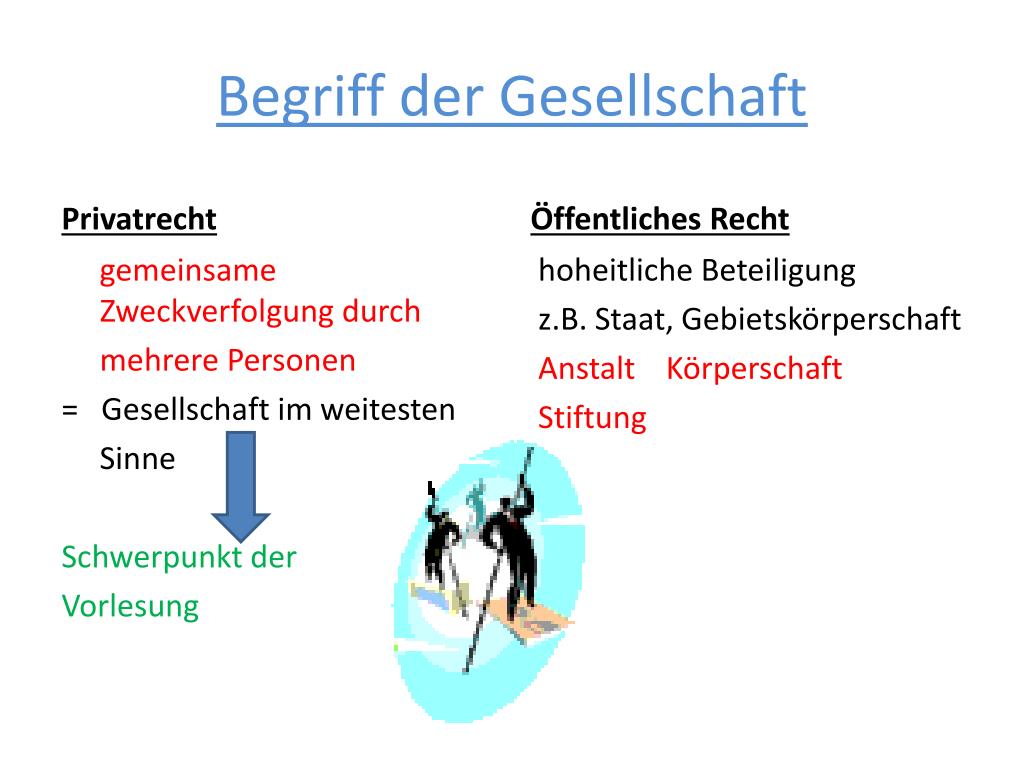 Begriff der Gesellschaft

Privatrecht

gemeinsame Zweckverfolgung durch

mehrere Personen

= Gesellschaft im weitesten Sinne

Schwerpunkt der Vorlesung

Öffentliches Recht

hoheitliche Beteiligung

z.B. Staat, Gebietskörperschaft

Anstalt Körperschaft

Stiftung